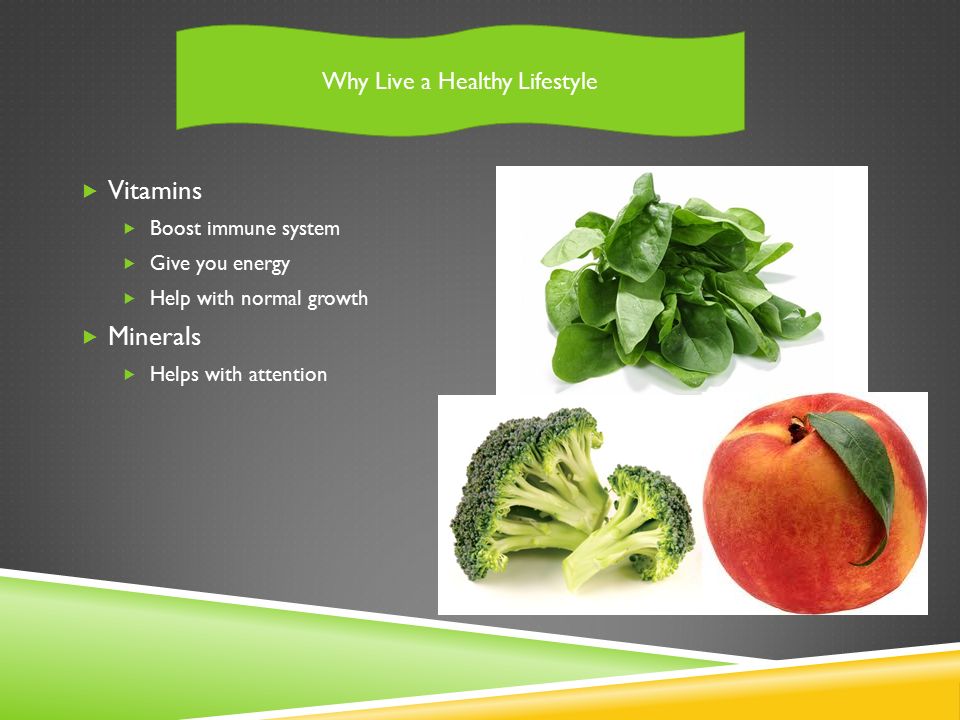 Why Live a Healthy Lifestyle

Vitamins

Boost immune system

Give you energy

Help with normal growth

Minerals

Helps with attention